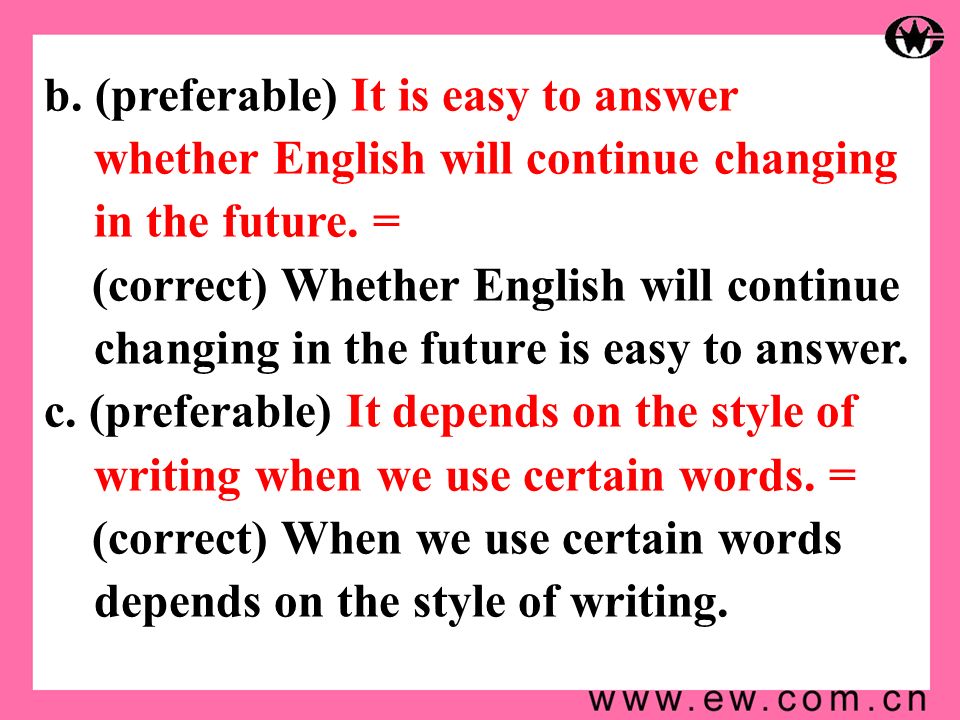 b. (preferable) It is easy to answer whether English will continue changing in the future. =
(correct) Whether English will continue changing in the future is easy to answer.
c. (preferable) It depends on the style of writing when we use certain words. =
(correct) When we use certain words depends on the style of writing.

www.ew.com.cn